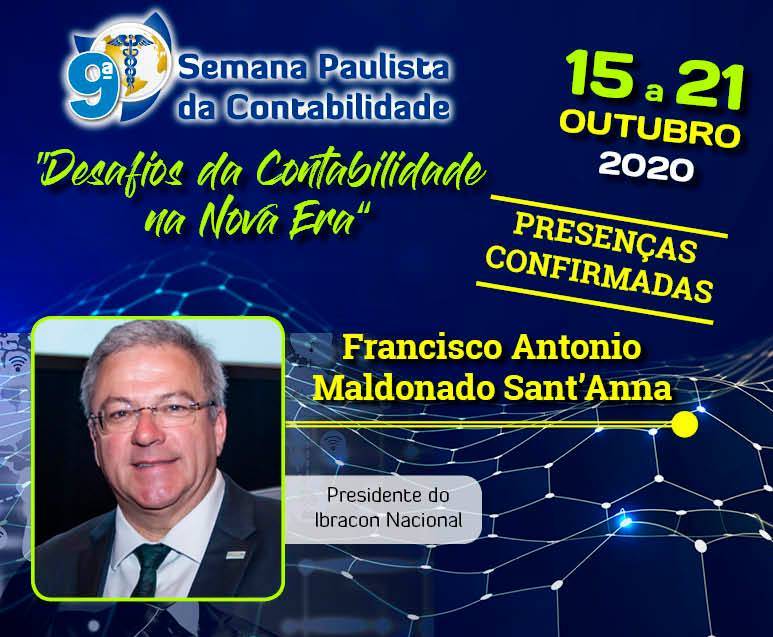 9ª Semana Paulista da Contabilidade

15 a 21 OUTUBRO 2020

"Desafios da Contabilidade na Nova Era"

PRESENÇAS CONFIRMADAS

Francisco Antonio Maldonado Sant'Anna

Presidente do Ibracon Nacional